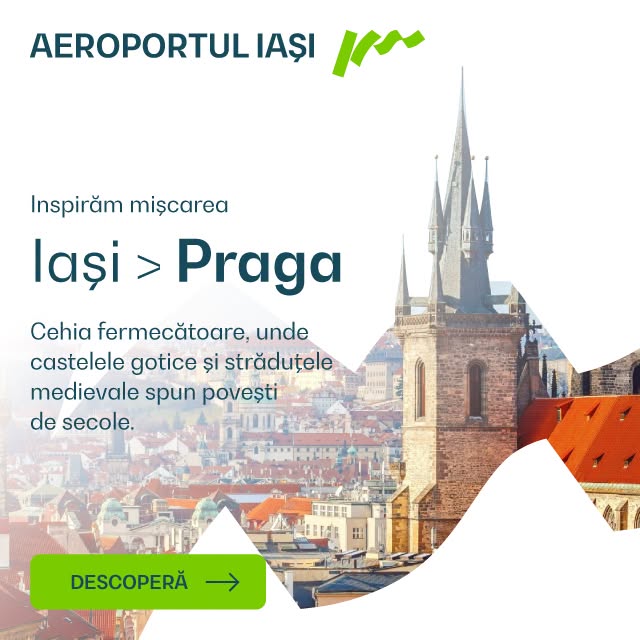 AEROPORTUL IAȘI

Inspirăm mișcarea

Iași > Praga

Cehia fermecătoare, unde castelele gotice și străduțele medievale spun povești de secole.

DESCOPERĂ →